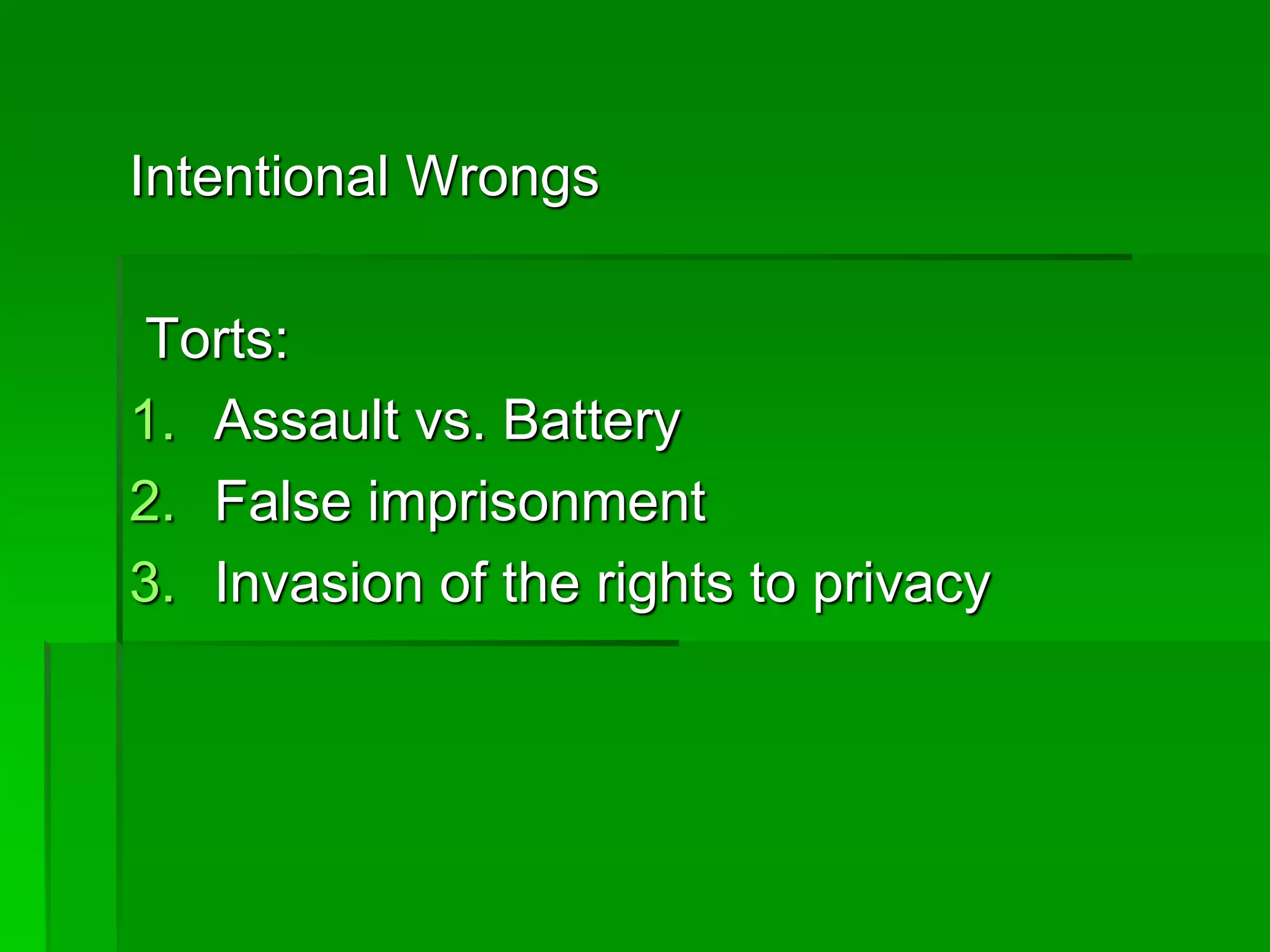 Intentional Wrongs

Torts:

1. Assault vs. Battery
2. False imprisonment
3. Invasion of the rights to privacy